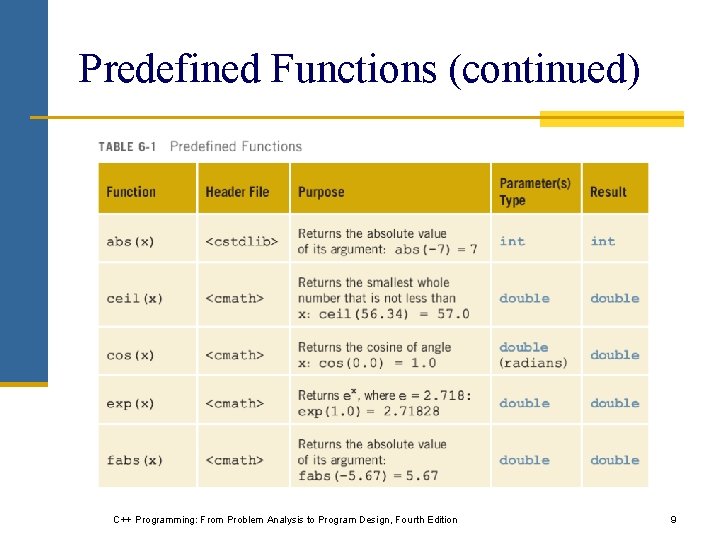 Predefined Functions (continued)

TABLE 6-1 Predefined Functions

| Function | Header File | Purpose | Parameter(s) Type | Result |
|---|---|---|---|---|
| abs(x) | <cstdlib> | Returns the absolute value of its argument: abs(-7) = 7 | int | int |
| ceil(x) | <cmath> | Returns the smallest whole number that is not less than x: ceil(56.34) = 57.0 | double | double |
| cos(x) | <cmath> | Returns the cosine of angle x: cos(0.0) = 1.0 | double (radians) | double |
| exp(x) | <cmath> | Returns $e^x$, where e = 2.718: exp(1.0) = 2.71828 | double | double |
| fabs(x) | <cmath> | Returns the absolute value of its argument: fabs(-5.67) = 5.67 | double | double |

C++ Programming: From Problem Analysis to Program Design, Fourth Edition

9